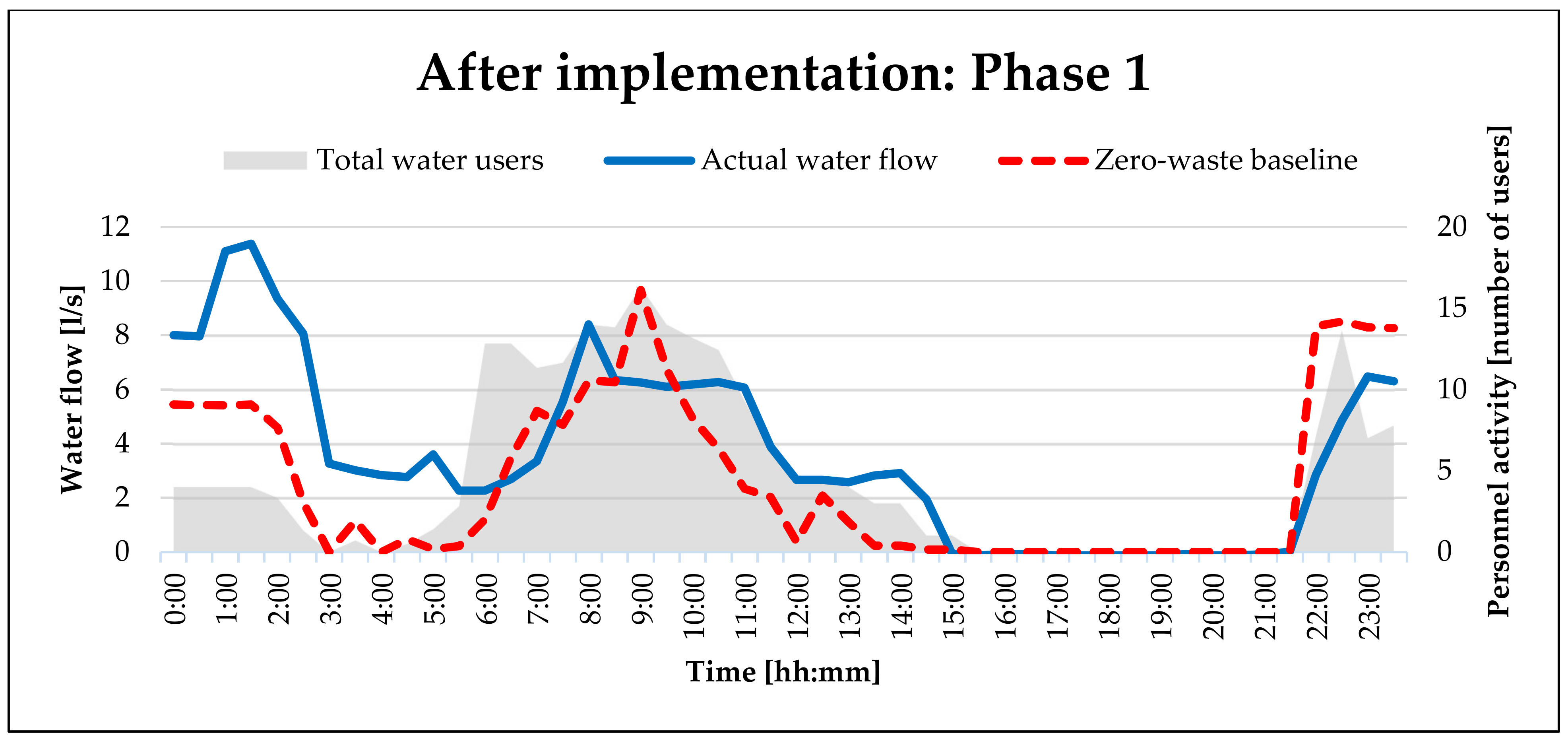 After implementation: Phase 1

Total water users
Actual water flow
Zero-waste baseline

Water flow [l/s]

12
10
8
6
4
2
0

Personnel activity [number of users]

20
15
10
5
0

0:00
1:00
2:00
3:00
4:00
5:00
6:00
7:00
8:00
9:00
10:00
11:00
12:00
13:00
14:00
15:00
16:00
17:00
18:00
19:00
20:00
21:00
22:00
23:00

Time [hh:mm]